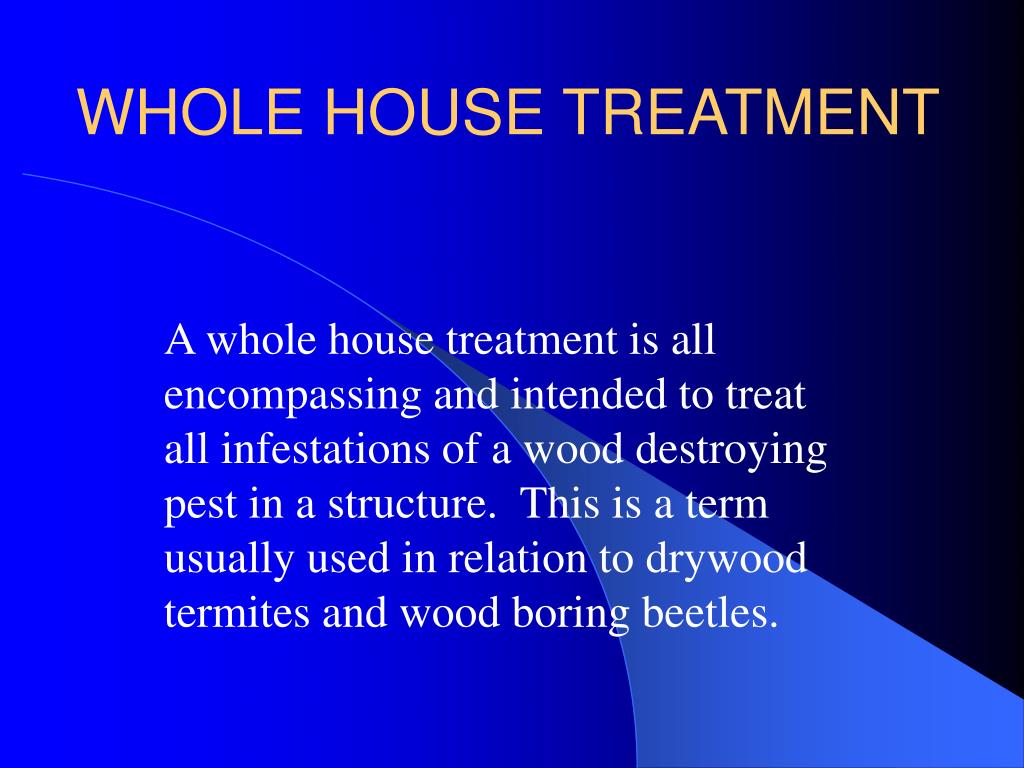 WHOLE HOUSE TREATMENT

A whole house treatment is all encompassing and intended to treat all infestations of a wood destroying pest in a structure. This is a term usually used in relation to drywood termites and wood boring beetles.